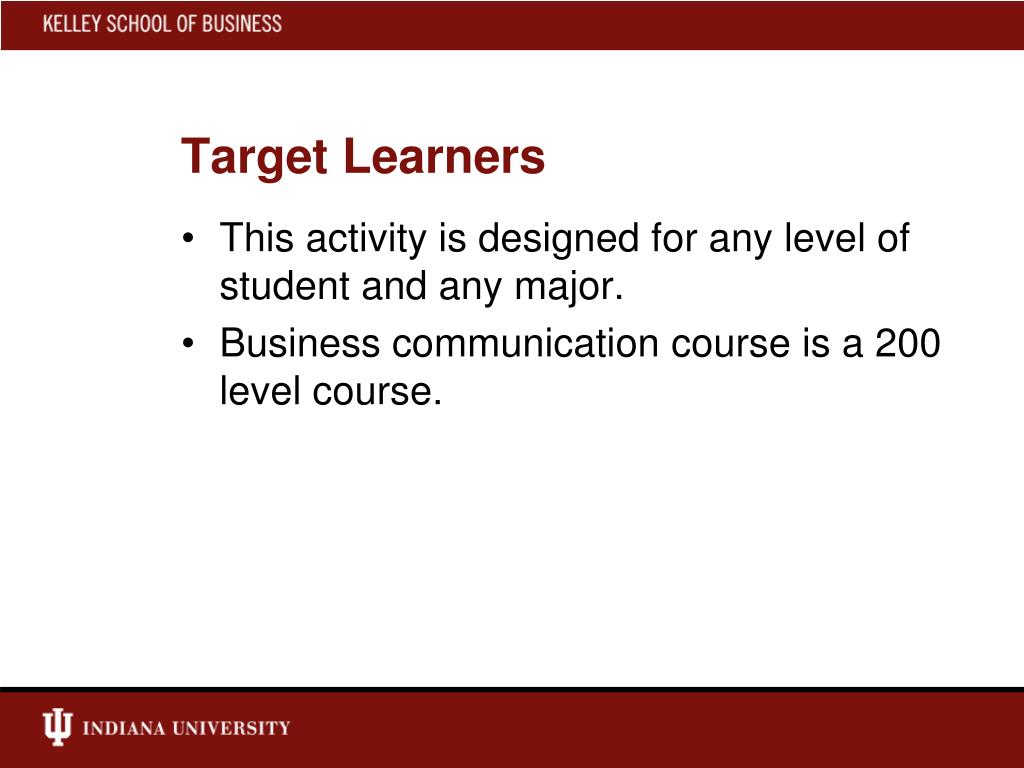 KELLEY SCHOOL OF BUSINESS

Target Learners

• This activity is designed for any level of student and any major.
• Business communication course is a 200 level course.

INDIANA UNIVERSITY